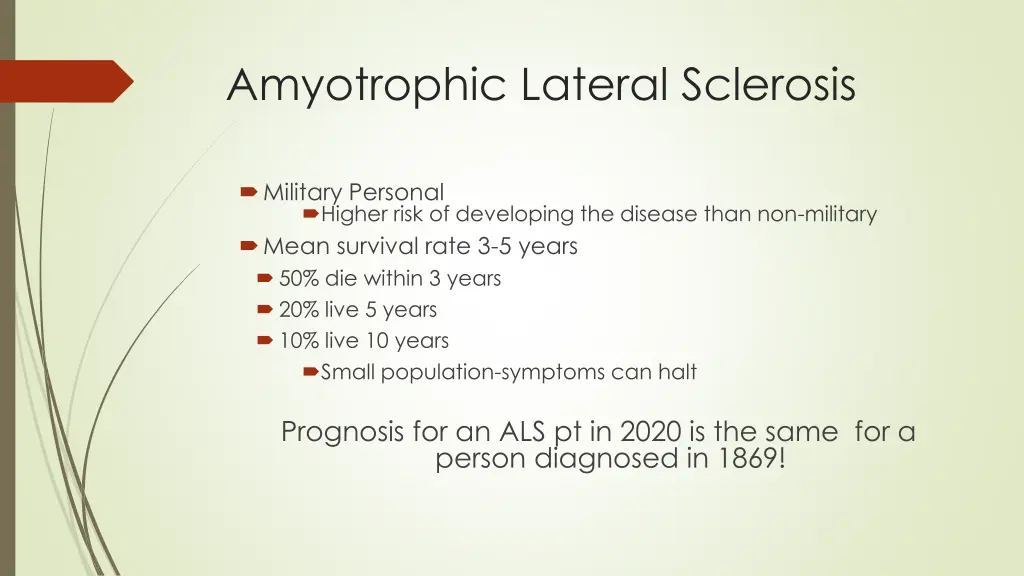 Amyotrophic Lateral Sclerosis

Military Personal
Higher risk of developing the disease than non-military
Mean survival rate 3-5 years
50% die within 3 years
20% live 5 years
10% live 10 years
Small population-symptoms can halt

Prognosis for an ALS pt in 2020 is the same for a person diagnosed in 1869!